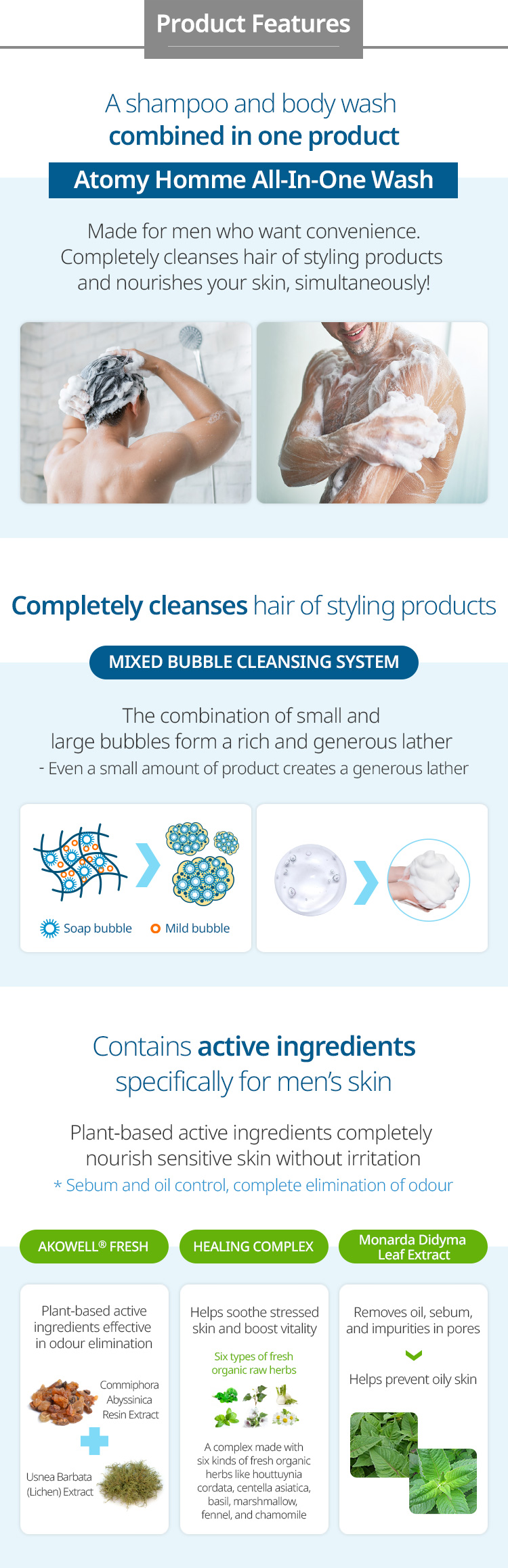 Product Features

A shampoo and body wash
combined in one product

Atomy Homme All-In-One Wash

Made for men who want convenience.
Completely cleanses hair of styling products and nourishes your skin, simultaneously!

Completely cleanses hair of styling products

MIXED BUBBLE CLEANSING SYSTEM

The combination of small and large bubbles form a rich and generous lather
- Even a small amount of product creates a generous lather

Soap bubble
Mild bubble

Contains active ingredients specifically for men's skin

Plant-based active ingredients completely nourish sensitive skin without irritation
* Sebum and oil control, complete elimination of odour

AKOWELL® FRESH

Plant-based active ingredients effective in odour elimination

Commiphora Abyssinica Resin Extract

Usnea Barbata (Lichen) Extract

HEALING COMPLEX

Helps soothe stressed skin and boost vitality

Six types of fresh organic raw herbs

A complex made with six kinds of fresh organic herbs like houttuynia cordata, centella asiatica, basil, marshmallow, fennel, and chamomile

Monarda Didyma Leaf Extract

Removes oil, sebum, and impurities in pores

Helps prevent oily skin